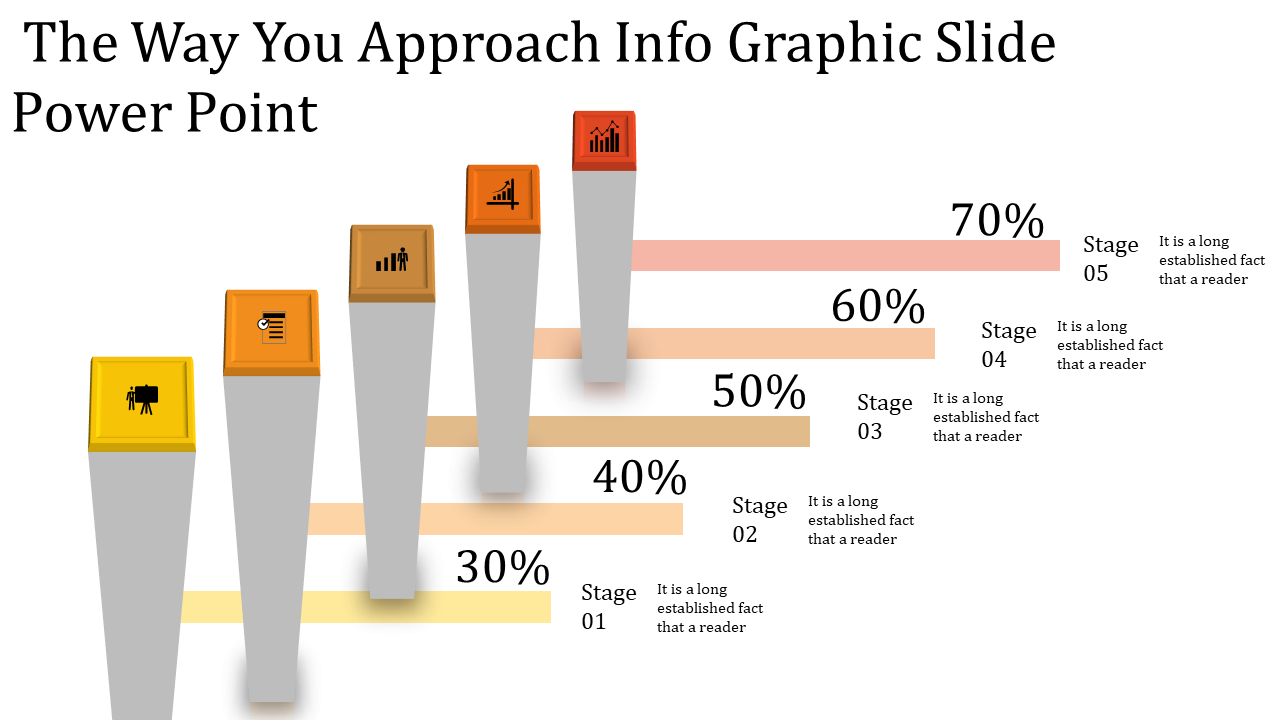 The Way You Approach Info Graphic Slide Power Point

70%

Stage 05

It is a long established fact that a reader

60%

Stage 04

It is a long established fact that a reader

50%

Stage 03

It is a long established fact that a reader

40%

Stage 02

It is a long established fact that a reader

30%

Stage 01

It is a long established fact that a reader